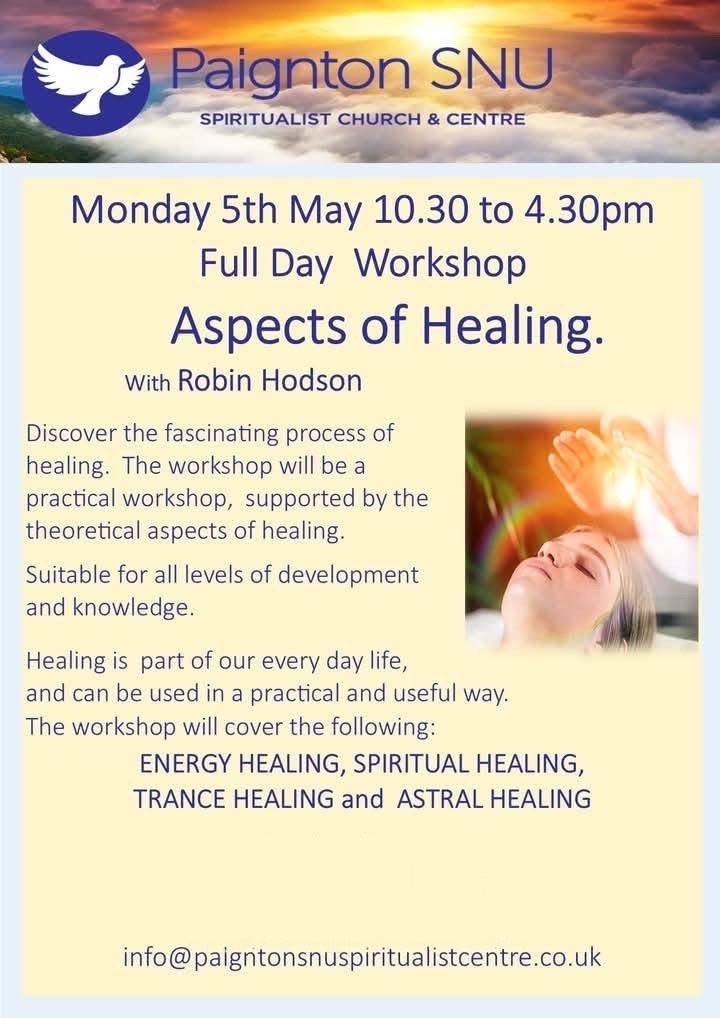 Paignton SNU
SPIRITUALIST CHURCH & CENTRE

Monday 5th May 10.30 to 4.30pm
Full Day Workshop
Aspects of Healing.
With Robin Hodson

Discover the fascinating process of healing. The workshop will be a practical workshop, supported by the theoretical aspects of healing.

Suitable for all levels of development and knowledge.

Healing is part of our every day life, and can be used in a practical and useful way. The workshop will cover the following:

ENERGY HEALING, SPIRITUAL HEALING, TRANCE HEALING and ASTRAL HEALING

info@paigntonsnuspiritualistcentre.co.uk